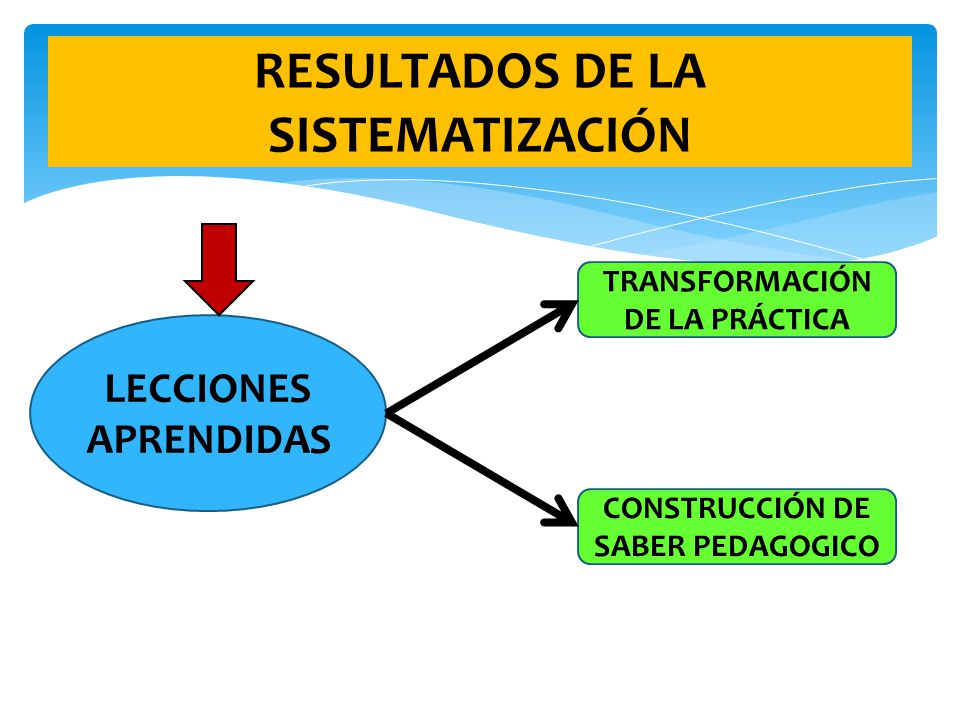 RESULTADOS DE LA SISTEMATIZACIÓN

LECCIONES APRENDIDAS

TRANSFORMACIÓN DE LA PRÁCTICA

CONSTRUCCIÓN DE SABER PEDAGOGICO